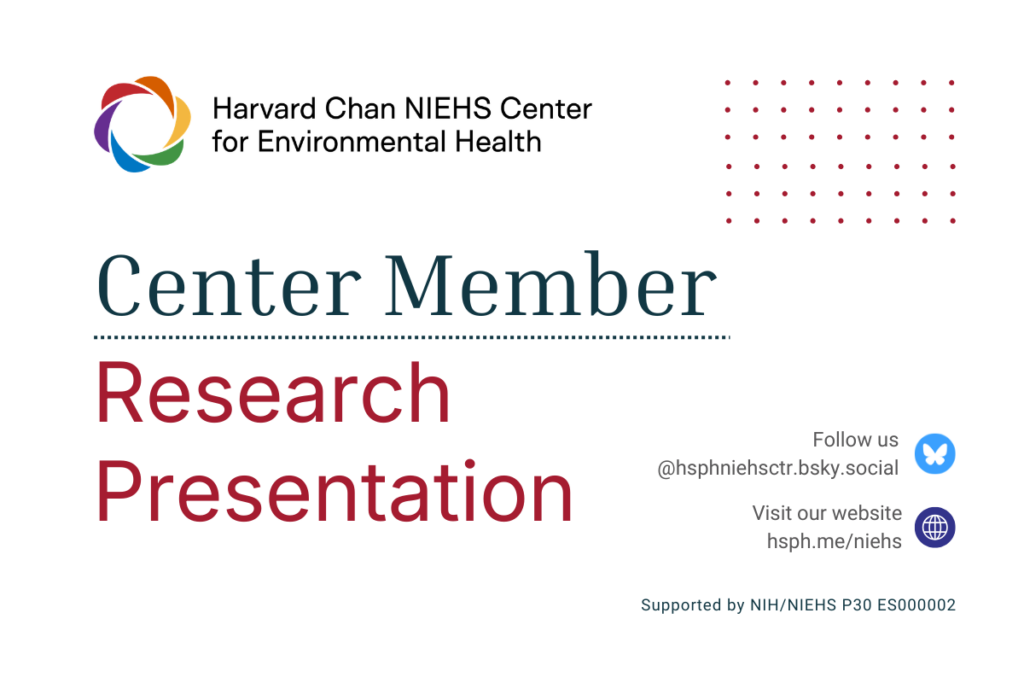 Harvard Chan NIEHS Center for Environmental Health

Center Member

Research Presentation

Follow us
@hsphniehsctr.bsky.social

Visit our website
hsph.me/niehs

Supported by NIH/NIEHS P30 ES000002